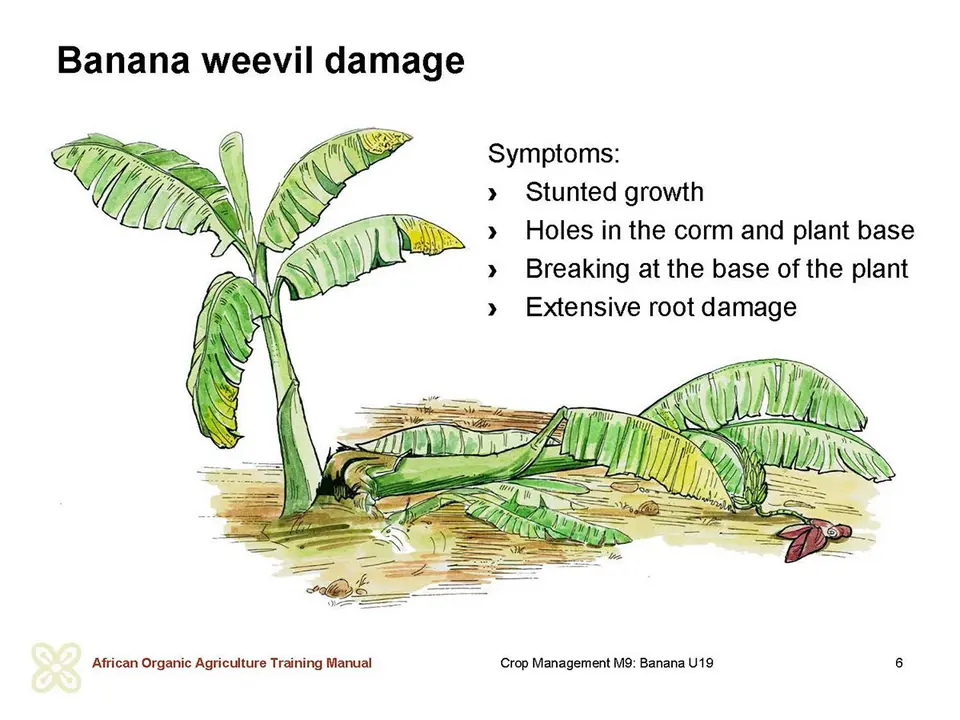 Banana weevil damage

Symptoms:
› Stunted growth
› Holes in the corm and plant base
› Breaking at the base of the plant
› Extensive root damage

African Organic Agriculture Training Manual

Crop Management M9: Banana U19

6